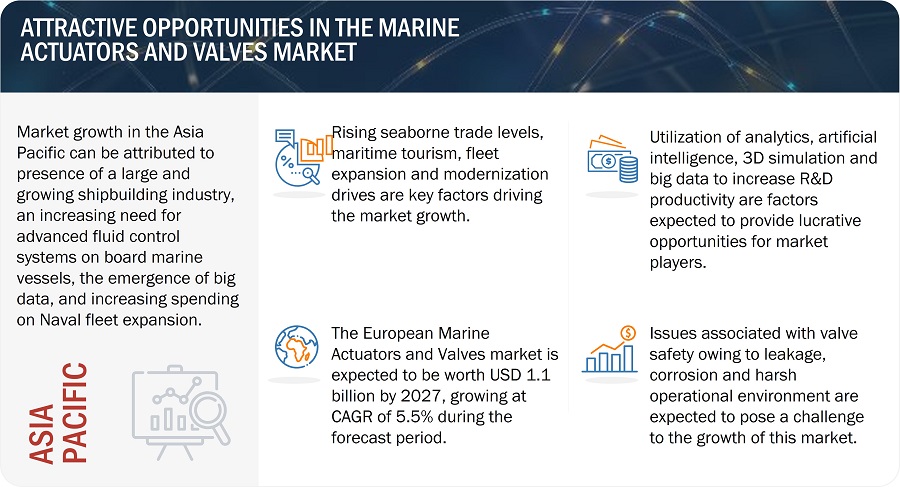 ATTRACTIVE OPPORTUNITIES IN THE MARINE ACTUATORS AND VALVES MARKET

Market growth in the Asia Pacific can be attributed to presence of a large and growing shipbuilding industry, an increasing need for advanced fluid control systems on board marine vessels, the emergence of big data, and increasing spending on Naval fleet expansion.

ASIA PACIFIC

Rising seaborne trade levels, maritime tourism, fleet expansion and modernization drives are key factors driving the market growth.

The European Marine Actuators and Valves market is expected to be worth USD 1.1 billion by 2027, growing at CAGR of 5.5% during the forecast period.

Utilization of analytics, artificial intelligence, 3D simulation and big data to increase R&D productivity are factors expected to provide lucrative opportunities for market players.

Issues associated with valve safety owing to leakage, corrosion and harsh operational environment are expected to pose a challenge to the growth of this market.